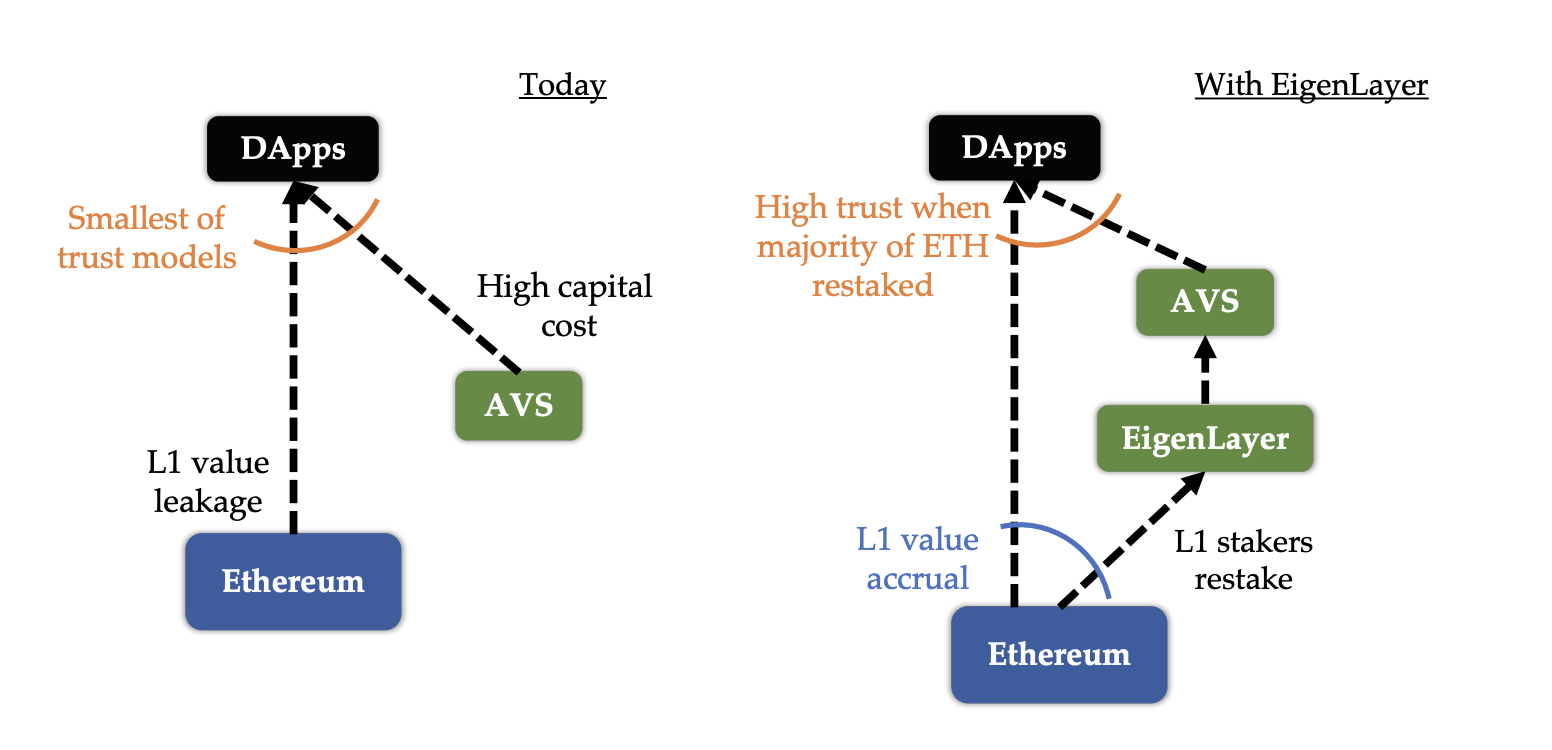 Today

DApps

Smallest of trust models

High capital cost

AVS

L1 value leakage

Ethereum

With EigenLayer

DApps

High trust when majority of ETH restaked

AVS

EigenLayer

L1 value accrual

L1 stakers restake

Ethereum